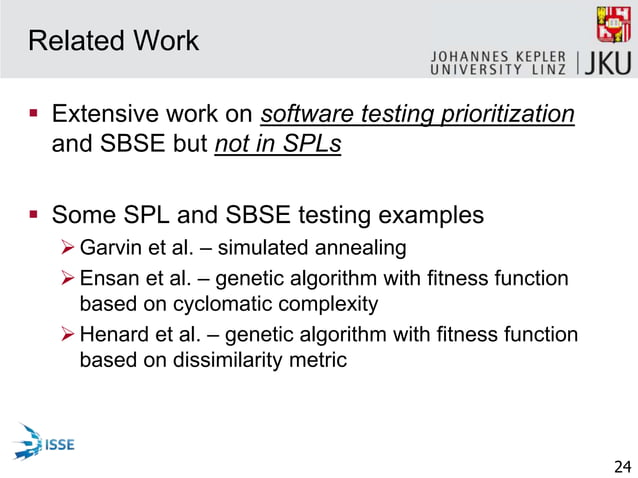 Related Work

JOHANNES KEPLER UNIVERSITY LINZ | JKU

▪ Extensive work on software testing prioritization and SBSE but not in SPLs

▪ Some SPL and SBSE testing examples
 ➢ Garvin et al. – simulated annealing
 ➢ Ensan et al. – genetic algorithm with fitness function based on cyclomatic complexity
 ➢ Henard et al. – genetic algorithm with fitness function based on dissimilarity metric

ISSE

24